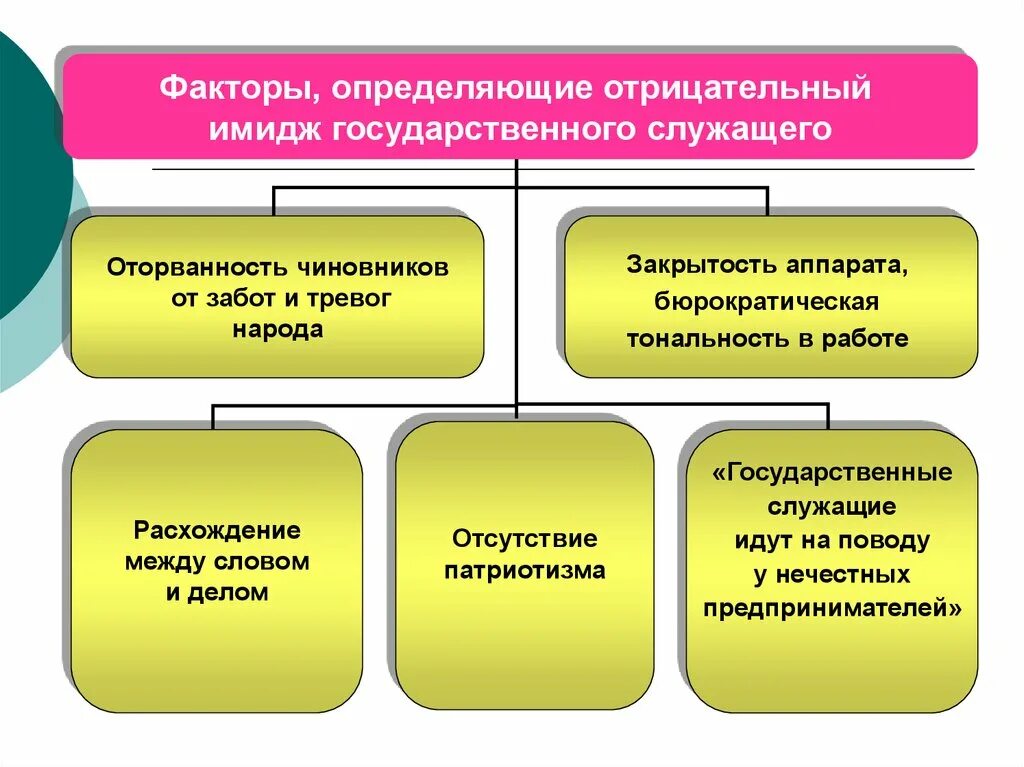 Факторы, определяющие отрицательный имидж государственного служащего

Оторванность чиновников от забот и тревог народа

Закрытость аппарата, бюрократическая тональность в работе

Расхождение между словом и делом

Отсутствие патриотизма

«Государственные служащие идут на поводу у нечестных предпринимателей»